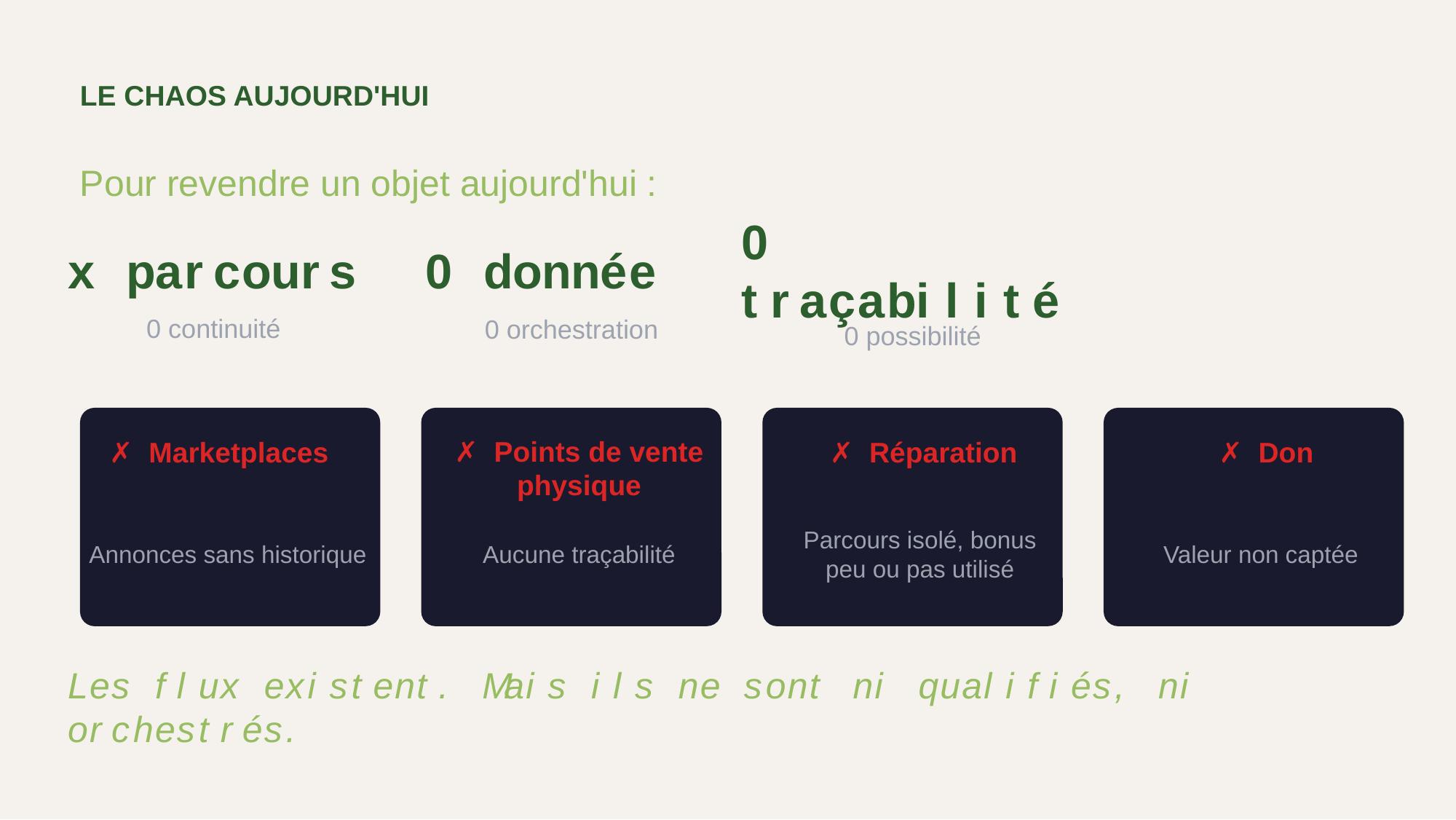 LE CHAOS AUJOURD'HUI

Pour revendre un objet aujourd'hui :

x parcours
0 continuité

0 donnée
0 orchestration

0 traçabilité
0 possibilité

✗ Marketplaces
Annonces sans historique

✗ Points de vente physique
Aucune traçabilité

✗ Réparation
Parcours isolé, bonus peu ou pas utilisé

✗ Don
Valeur non captée

Les flux existent. Mais ils ne sont ni qualifiés, ni orchestrés.